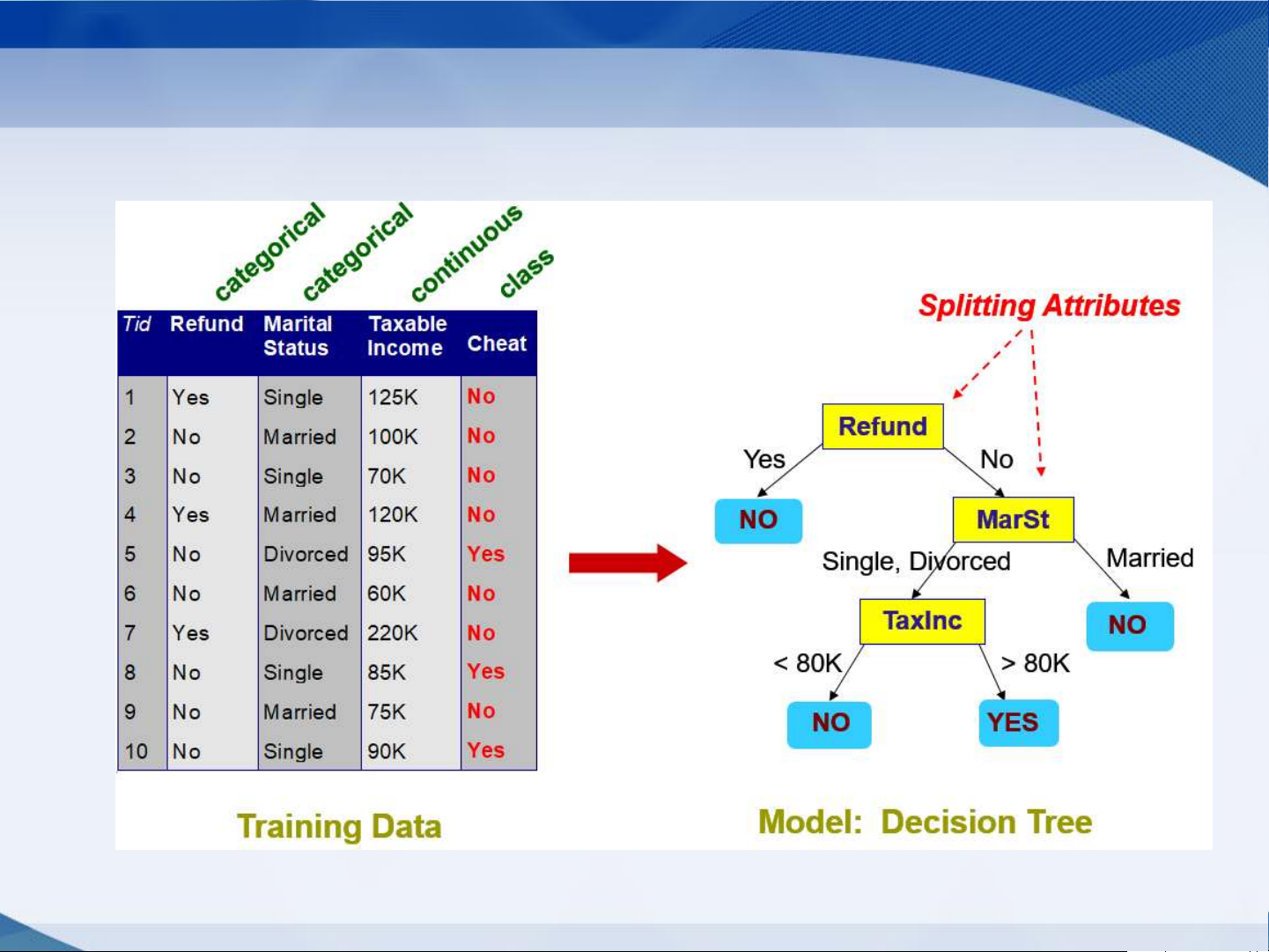 categorical categorical continuous class

| Tid | Refund | Marital Status | Taxable Income | Cheat |
|---|---|---|---|---|
| 1 | Yes | Single | 125K | No |
| 2 | No | Married | 100K | No |
| 3 | No | Single | 70K | No |
| 4 | Yes | Married | 120K | No |
| 5 | No | Divorced | 95K | Yes |
| 6 | No | Married | 60K | No |
| 7 | Yes | Divorced | 220K | No |
| 8 | No | Single | 85K | Yes |
| 9 | No | Married | 75K | No |
| 10 | No | Single | 90K | Yes |

Training Data

Splitting Attributes

Refund

Yes

No

NO

MarSt

Single, Divorced

Married

TaxInc

NO

< 80K

> 80K

NO

YES

Model: Decision Tree